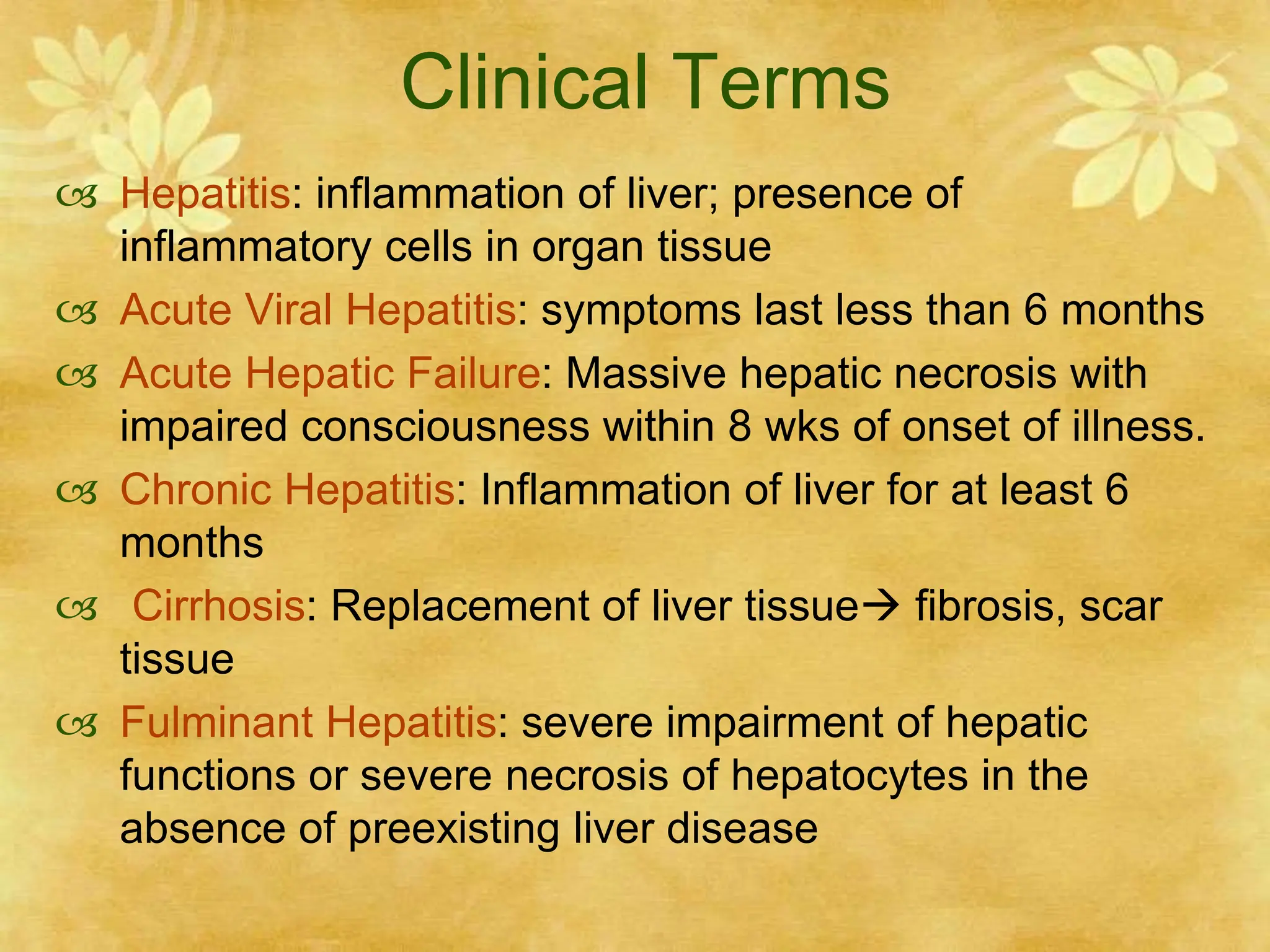 Clinical Terms

Hepatitis: inflammation of liver; presence of inflammatory cells in organ tissue

Acute Viral Hepatitis: symptoms last less than 6 months

Acute Hepatic Failure: Massive hepatic necrosis with impaired consciousness within 8 wks of onset of illness.

Chronic Hepatitis: Inflammation of liver for at least 6 months

Cirrhosis: Replacement of liver tissue→ fibrosis, scar tissue

Fulminant Hepatitis: severe impairment of hepatic functions or severe necrosis of hepatocytes in the absence of preexisting liver disease